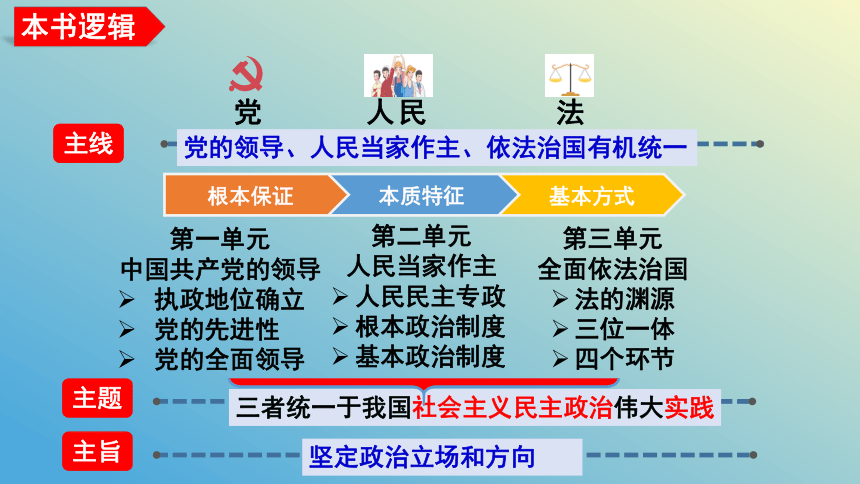 本书逻辑

党 人民 法

主线

党的领导、人民当家作主、依法治国有机统一

根本保证 本质特征 基本方式

第一单元
中国共产党的领导
➢ 执政地位确立
➢ 党的先进性
➢ 党的全面领导

第二单元
人民当家作主
➢ 人民民主专政
➢ 根本政治制度
➢ 基本政治制度

第三单元
全面依法治国
➢ 法的渊源
➢ 三位一体
➢ 四个环节

主题

三者统一于我国社会主义民主政治伟大实践

主旨

坚定政治立场和方向